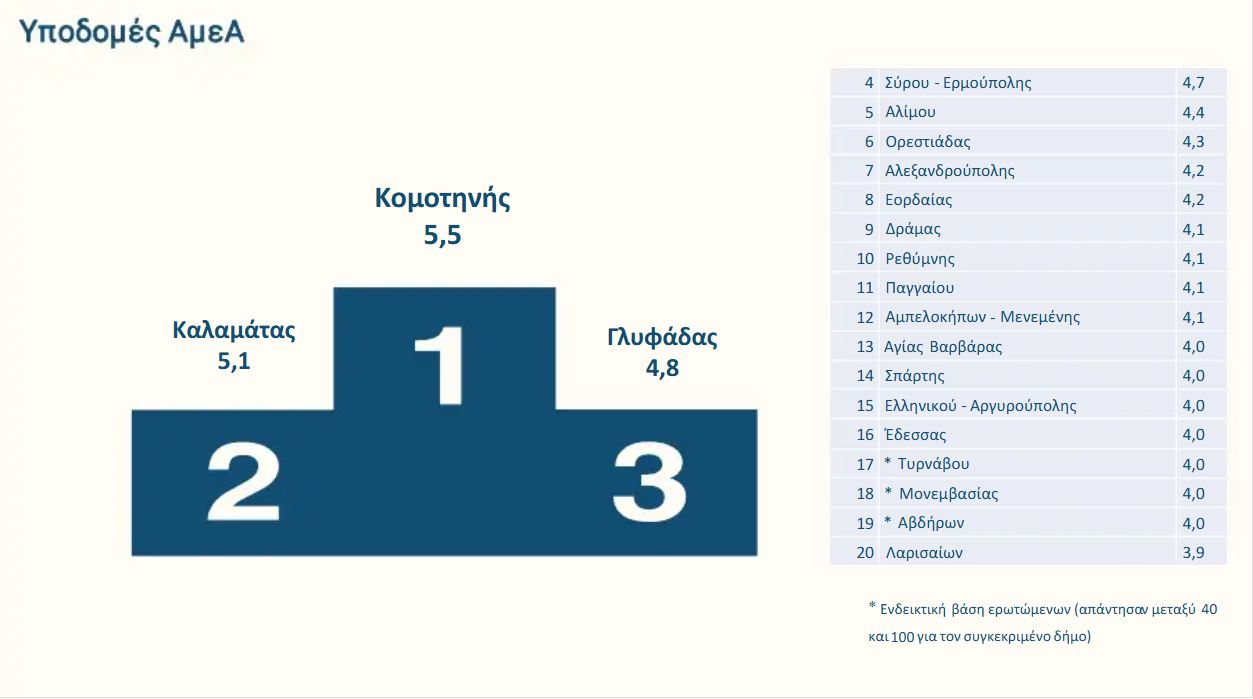 Υποδομές ΑμεΑ

Κομοτηνής
5,5

Καλαμάτας
5,1

Γλυφάδας
4,8

1

2

3

| 4 | Σύρου - Ερμούπολης | 4,7 |
|---|---|---|
| 5 | Αλίμου | 4,4 |
| 6 | Ορεστιάδας | 4,3 |
| 7 | Αλεξανδρούπολης | 4,2 |
| 8 | Εορδαίας | 4,2 |
| 9 | Δράμας | 4,1 |
| 10 | Ρεθύμνης | 4,1 |
| 11 | Παγγαίου | 4,1 |
| 12 | Αμπελοκήπων - Μενεμένης | 4,1 |
| 13 | Αγίας Βαρβάρας | 4,0 |
| 14 | Σπάρτης | 4,0 |
| 15 | Ελληνικού - Αργυρούπολης | 4,0 |
| 16 | Έδεσσας | 4,0 |
| 17 | * Τυρνάβου | 4,0 |
| 18 | * Μονεμβασίας | 4,0 |
| 19 | * Αβδήρων | 4,0 |
| 20 | Λαρισαίων | 3,9 |

* Ενδεικτική βάση ερωτώμενων (απάντησαν μεταξύ 40 και 100 για τον συγκεκριμένο δήμο)